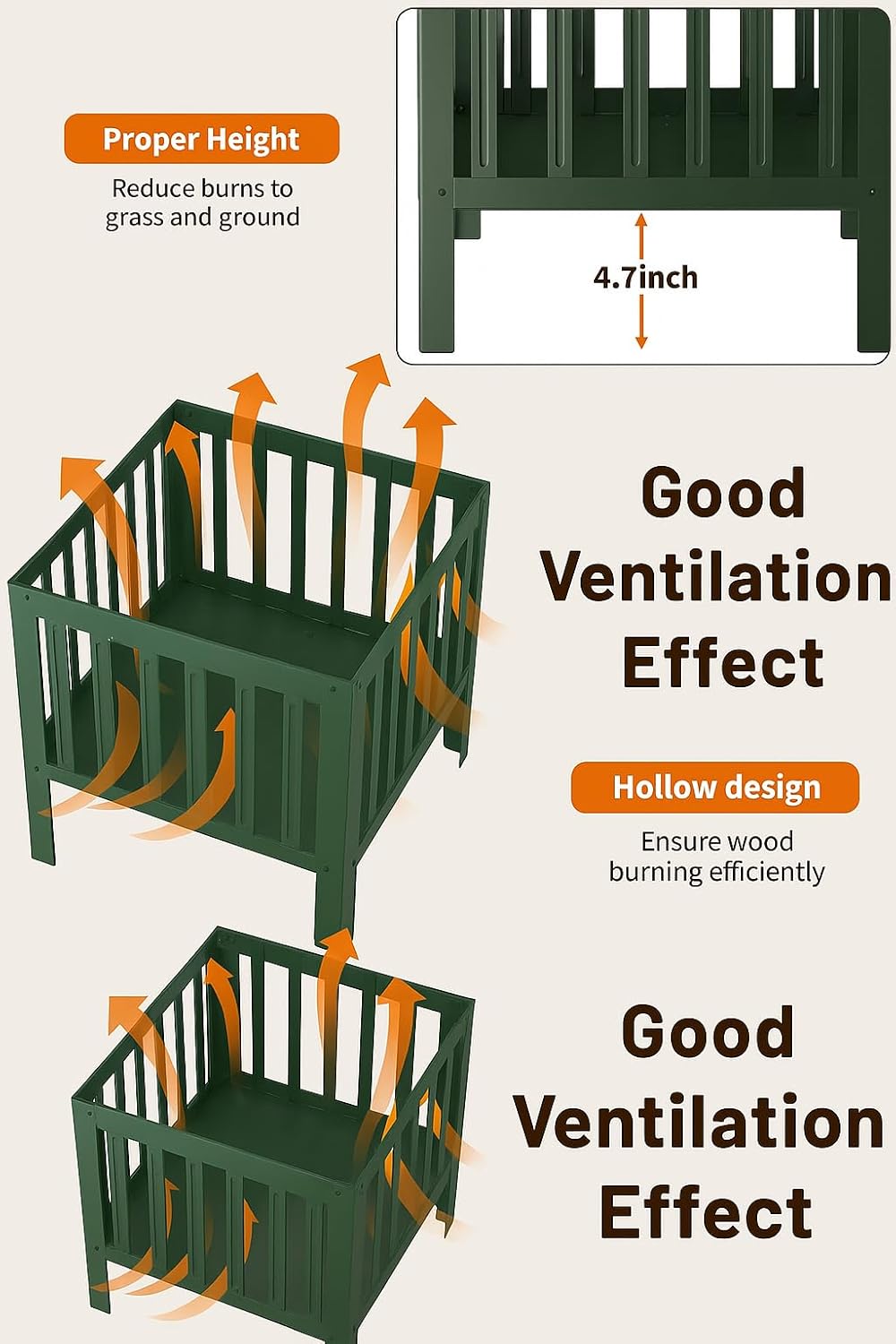 Proper Height

Reduce burns to grass and ground

4.7inch

Good Ventilation Effect

Hollow design

Ensure wood burning efficiently

Good Ventilation Effect